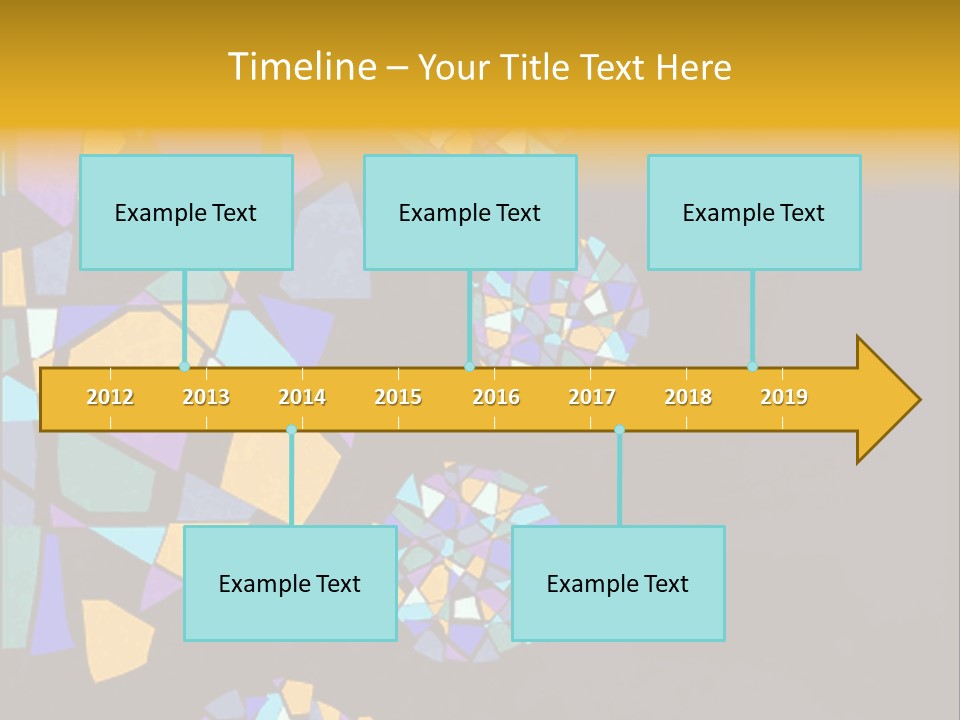 Timeline – Your Title Text Here

Example Text

Example Text

Example Text

2012 2013 2014 2015 2016 2017 2018 2019

Example Text

Example Text